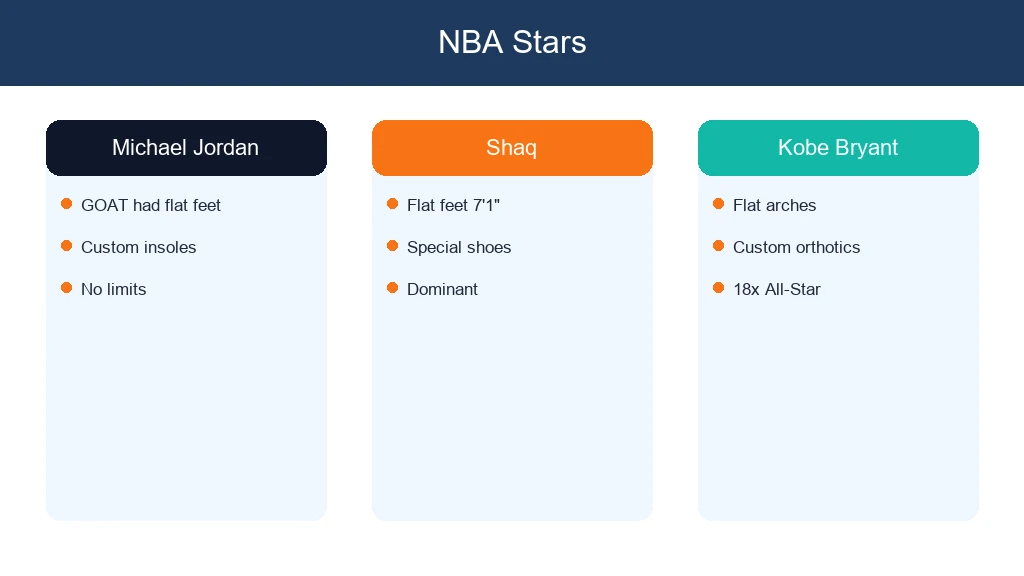 NBA Stars

Michael Jordan

GOAT had flat feet

Custom insoles

No limits

Shaq

Flat feet 7'1"

Special shoes

Dominant

Kobe Bryant

Flat arches

Custom orthotics

18x All-Star